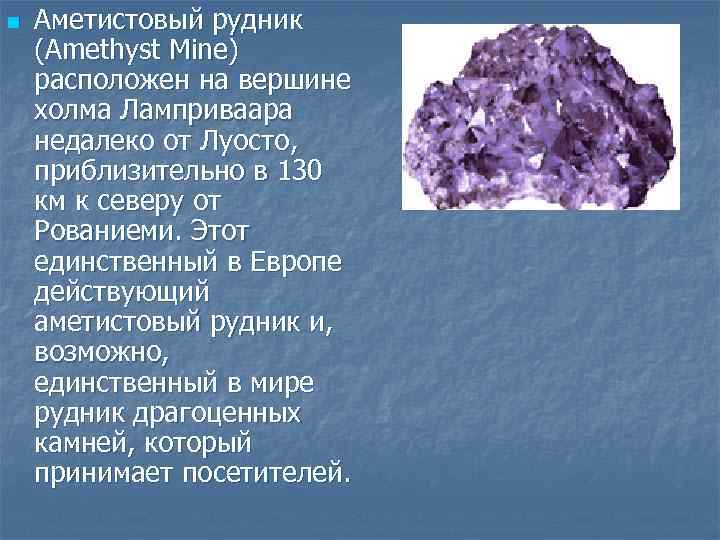 Аметистовый рудник (Amethyst Mine) расположен на вершине холма Ламприваара недалеко от Луосто, приблизительно в 130 км к северу от Рованиеми. Этот единственный в Европе действующий аметистовый рудник и, возможно, единственный в мире рудник драгоценных камней, который принимает посетителей.